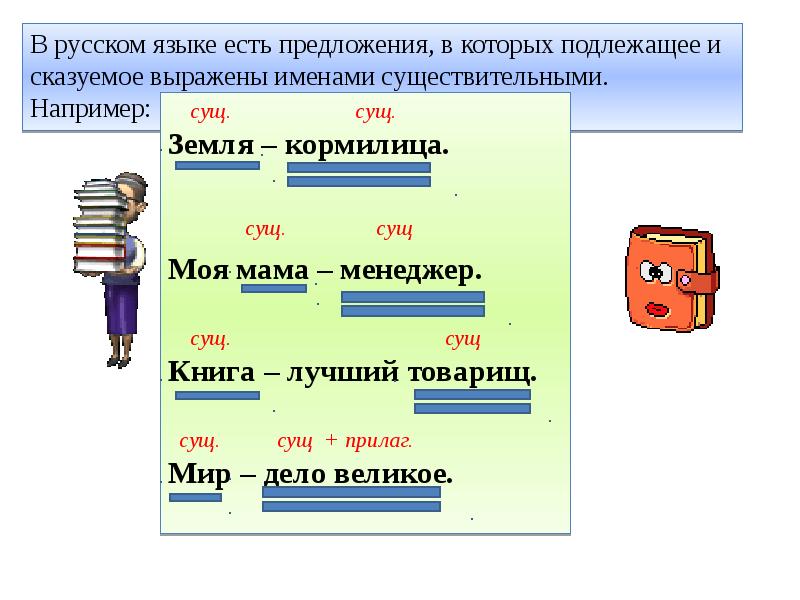 В русском языке есть предложения, в которых подлежащее и сказуемое выражены именами существительными.
Например:

сущ. сущ.
Земля – кормилица.

сущ. сущ
Моя мама – менеджер.

сущ. сущ
Книга – лучший товарищ.

сущ. сущ + прилаг.
Мир – дело великое.